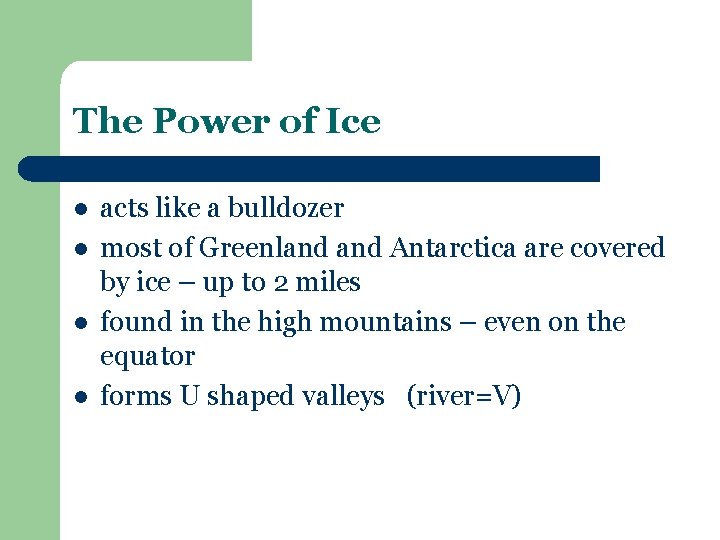 The Power of Ice

- acts like a bulldozer
- most of Greenland and Antarctica are covered by ice – up to 2 miles
- found in the high mountains – even on the equator
- forms U shaped valleys (river=V)